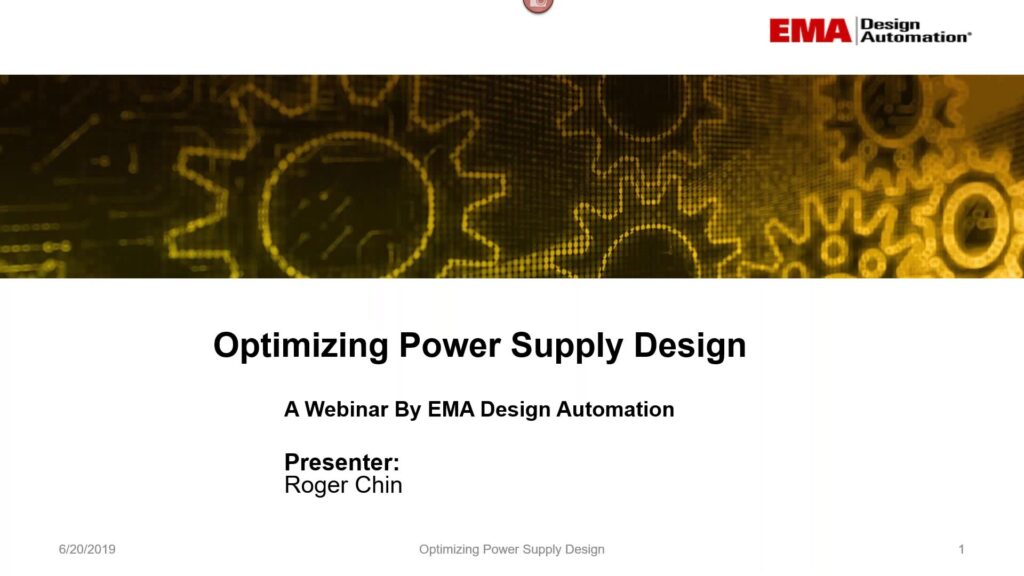 EMA Design Automation®

Optimizing Power Supply Design

A Webinar By EMA Design Automation

Presenter:
Roger Chin

6/20/2019 Optimizing Power Supply Design 1